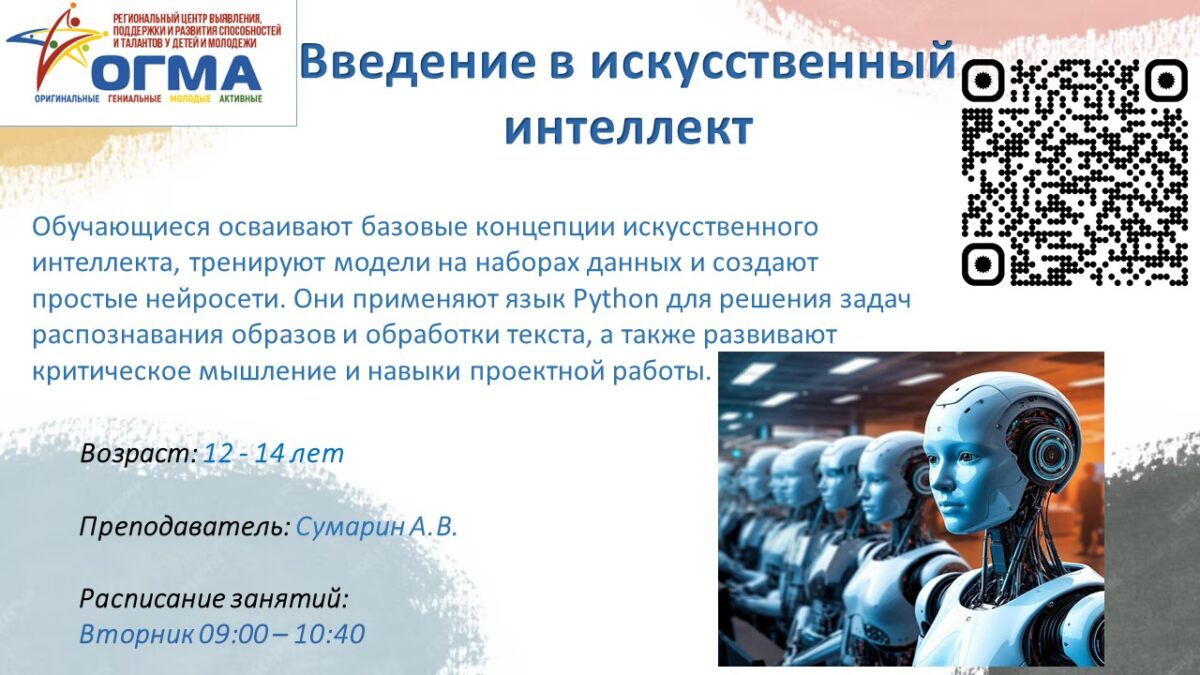 РЕГИОНАЛЬНЫЙ ЦЕНТР ВЫЯВЛЕНИЯ, ПОДДЕРЖКИ И РАЗВИТИЯ СПОСОБНОСТЕЙ И ТАЛАНТОВ У ДЕТЕЙ И МОЛОДЕЖИ
ОГМА
ОРИГИНАЛЬНЫЕ ГЕНИАЛЬНЫЕ МОЛОДЫЕ АКТИВНЫЕ

Введение в искусственный интеллект

Обучающиеся осваивают базовые концепции искусственного интеллекта, тренируют модели на наборах данных и создают простые нейросети. Они применяют язык Python для решения задач распознавания образов и обработки текста, а также развивают критическое мышление и навыки проектной работы.

Возраст: 12 - 14 лет

Преподаватель: Сумарин А.В.

Расписание занятий:
Вторник 09:00 – 10:40